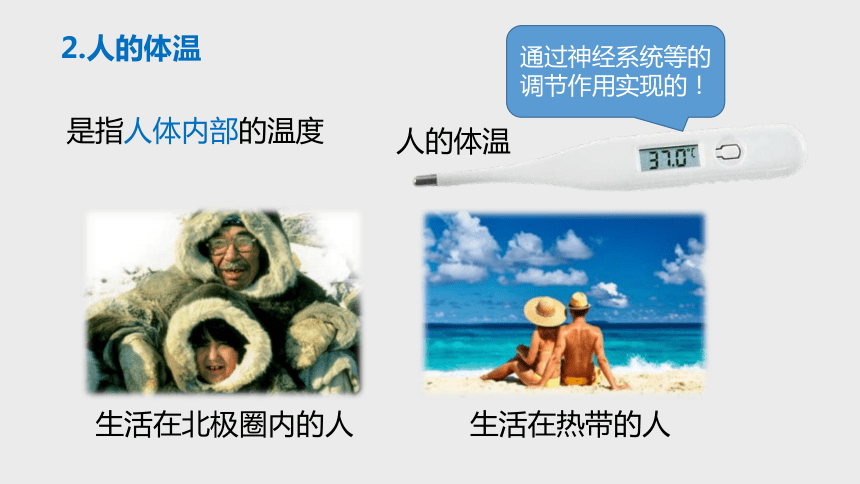 2.人的体温

通过神经系统等的调节作用实现的！

是指人体内部的温度

人的体温

37.0℃

生活在北极圈内的人

生活在热带的人